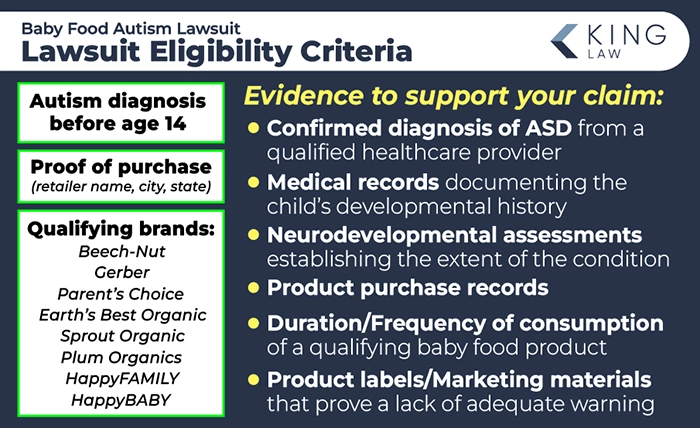 Baby Food Autism Lawsuit
Lawsuit Eligibility Criteria

KING
LAW

Autism diagnosis before age 14

Proof of purchase
(retailer name, city, state)

Qualifying brands:
Beech-Nut
Gerber
Parent's Choice
Earth's Best Organic
Sprout Organic
Plum Organics
HappyFAMILY
HappyBABY

Evidence to support your claim:

• Confirmed diagnosis of ASD from a qualified healthcare provider
• Medical records documenting the child's developmental history
• Neurodevelopmental assessments establishing the extent of the condition
• Product purchase records
• Duration/Frequency of consumption of a qualifying baby food product
• Product labels/Marketing materials that prove a lack of adequate warning